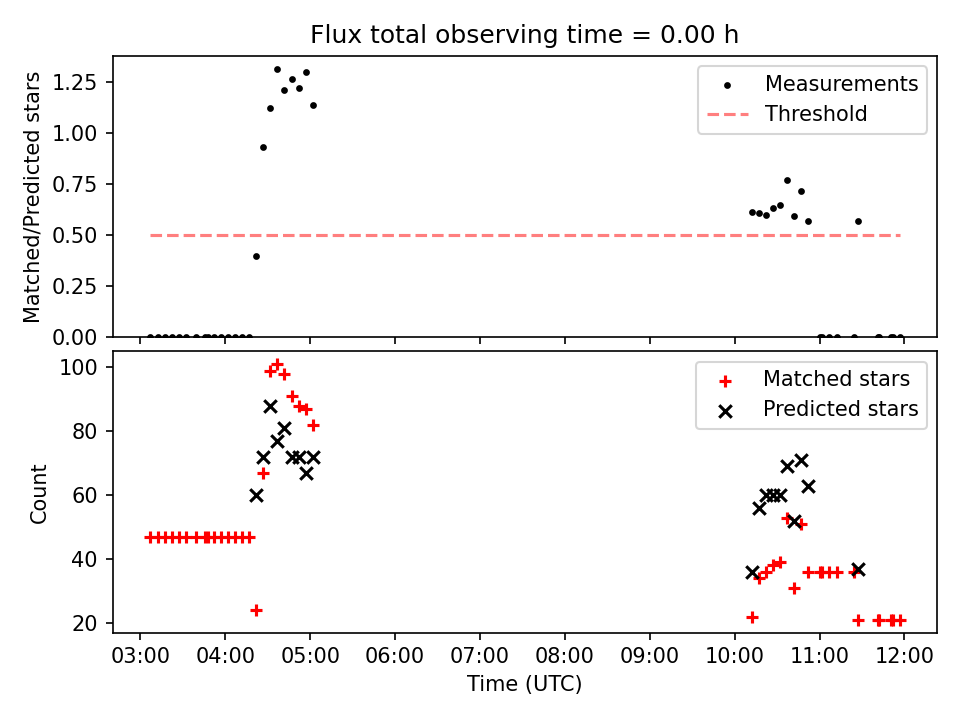 Flux total observing time = 0.00 h

Matched/Predicted stars

1.25
1.00
0.75
0.50
0.25
0.00

Measurements
Threshold

Count

100
80
60
40
20

Matched stars
Predicted stars

03:00 04:00 05:00 06:00 07:00 08:00 09:00 10:00 11:00 12:00

Time (UTC)